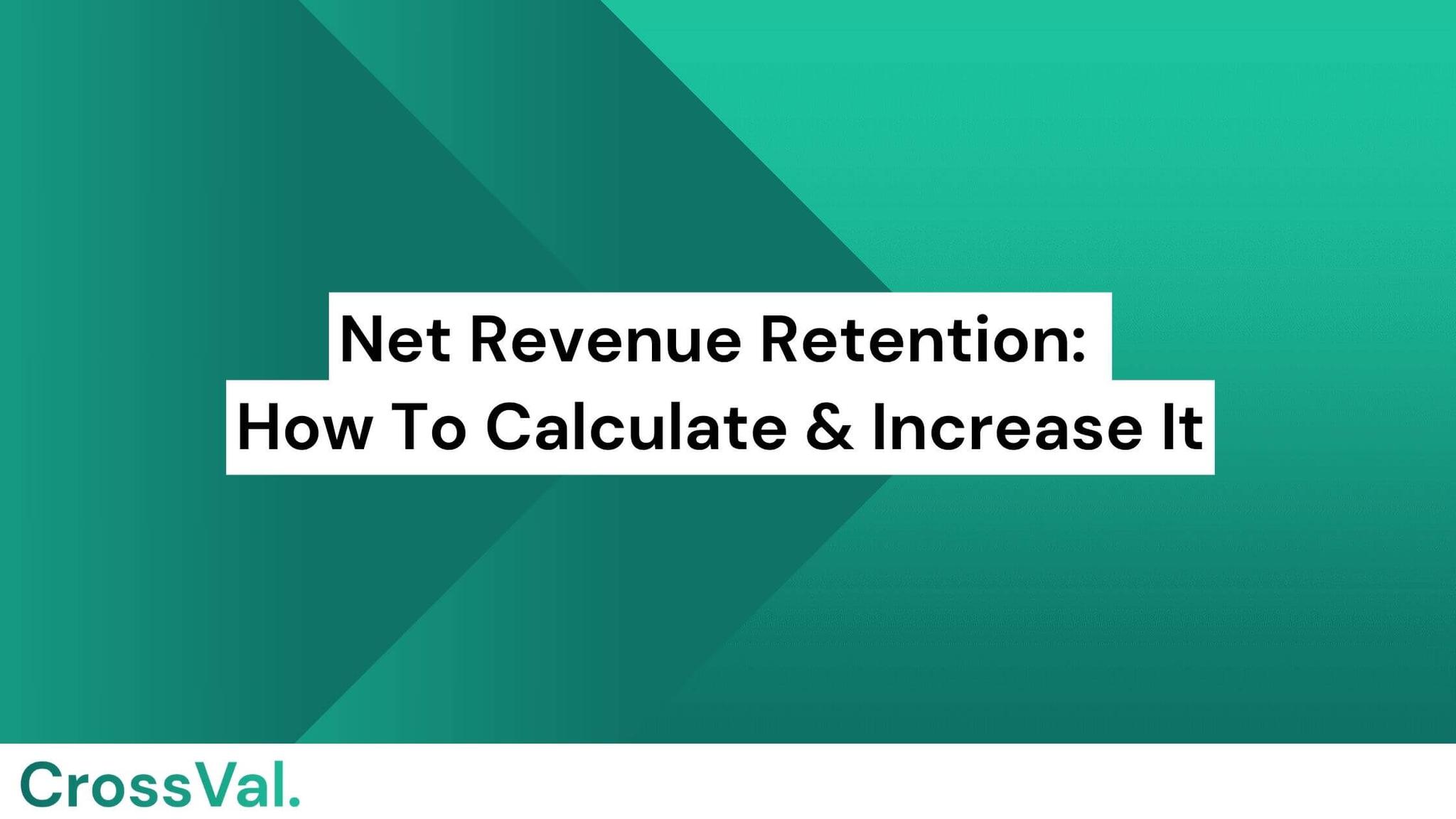 Net Revenue Retention:
How To Calculate & Increase It

CrossVal.